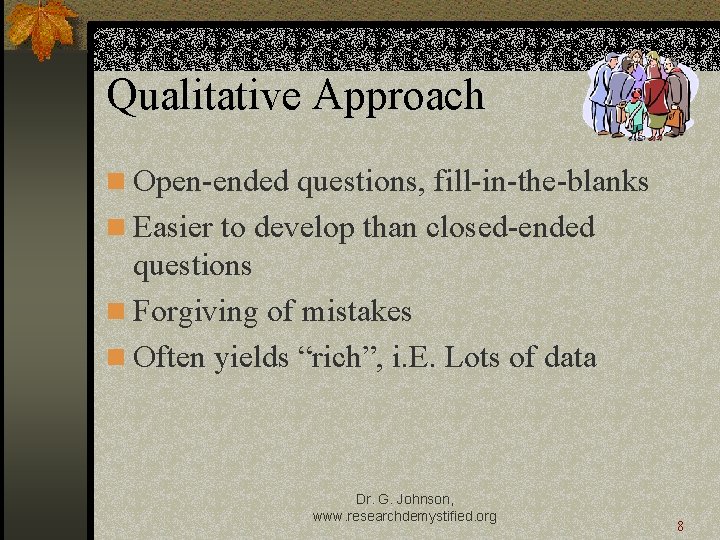 Qualitative Approach

Open-ended questions, fill-in-the-blanks

Easier to develop than closed-ended questions

Forgiving of mistakes

Often yields “rich”, i.E. Lots of data

Dr. G. Johnson, www.researchdemystified.org

8